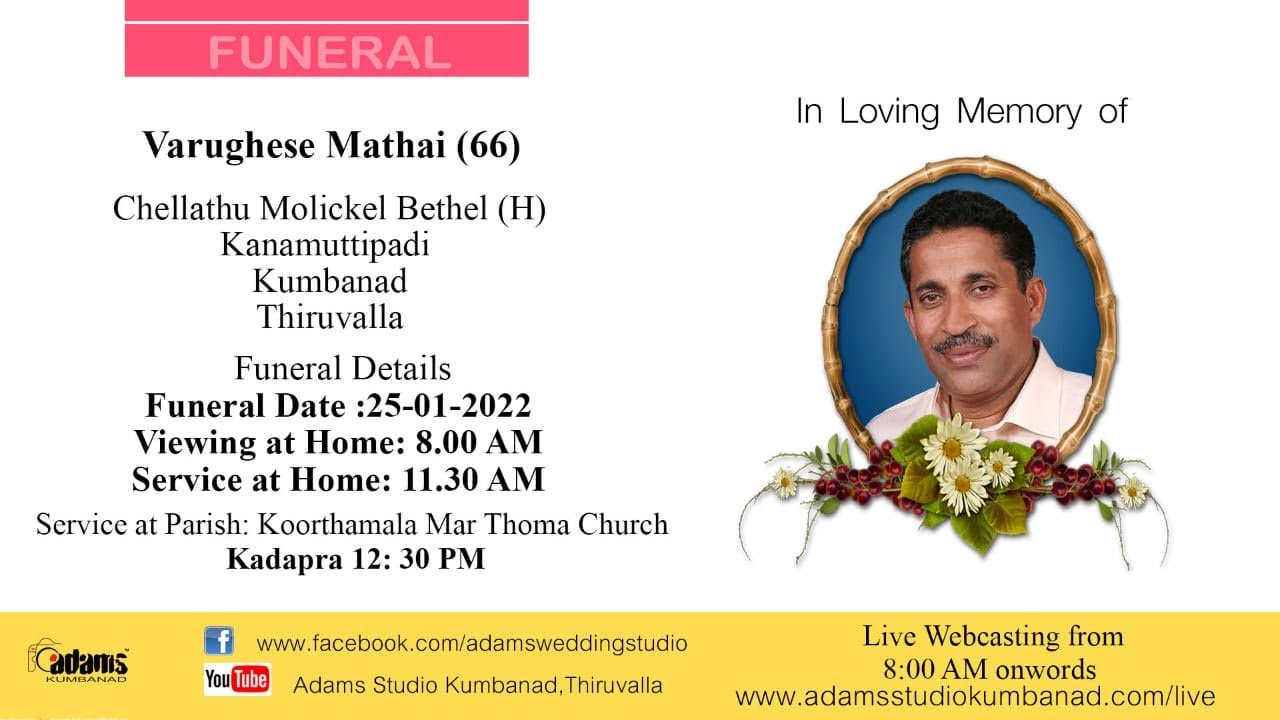 FUNERAL

Varughese Mathai (66)

Chellathu Molickel Bethel (H)
Kanamuttipadi
Kumbanad
Thiruvalla

Funeral Details
Funeral Date :25-01-2022
Viewing at Home: 8.00 AM
Service at Home: 11.30 AM
Service at Parish: Koorthamala Mar Thoma Church
Kadapra 12: 30 PM

In Loving Memory of

adams
KUMBANAD

f www.facebook.com/adamsweddingstudio
YouTube Adams Studio Kumbanad,Thiruvalla

Live Webcasting from
8:00 AM onwords
www.adamsstudiokumbanad.com/live